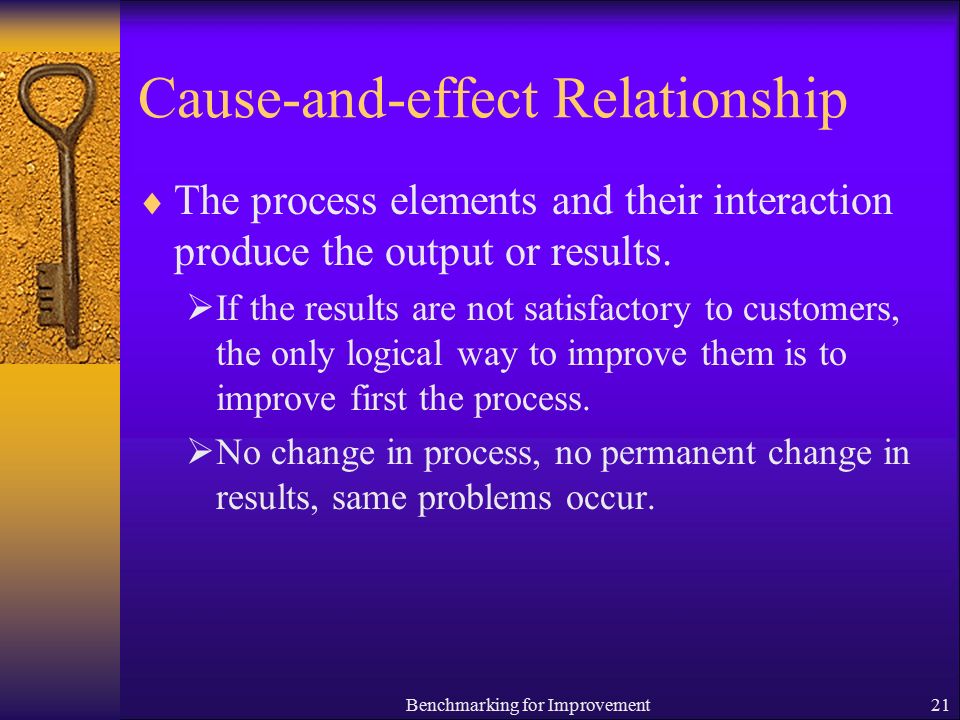 Cause-and-effect Relationship

♦ The process elements and their interaction produce the output or results.

➢ If the results are not satisfactory to customers, the only logical way to improve them is to improve first the process.

➢ No change in process, no permanent change in results, same problems occur.

Benchmarking for Improvement

21